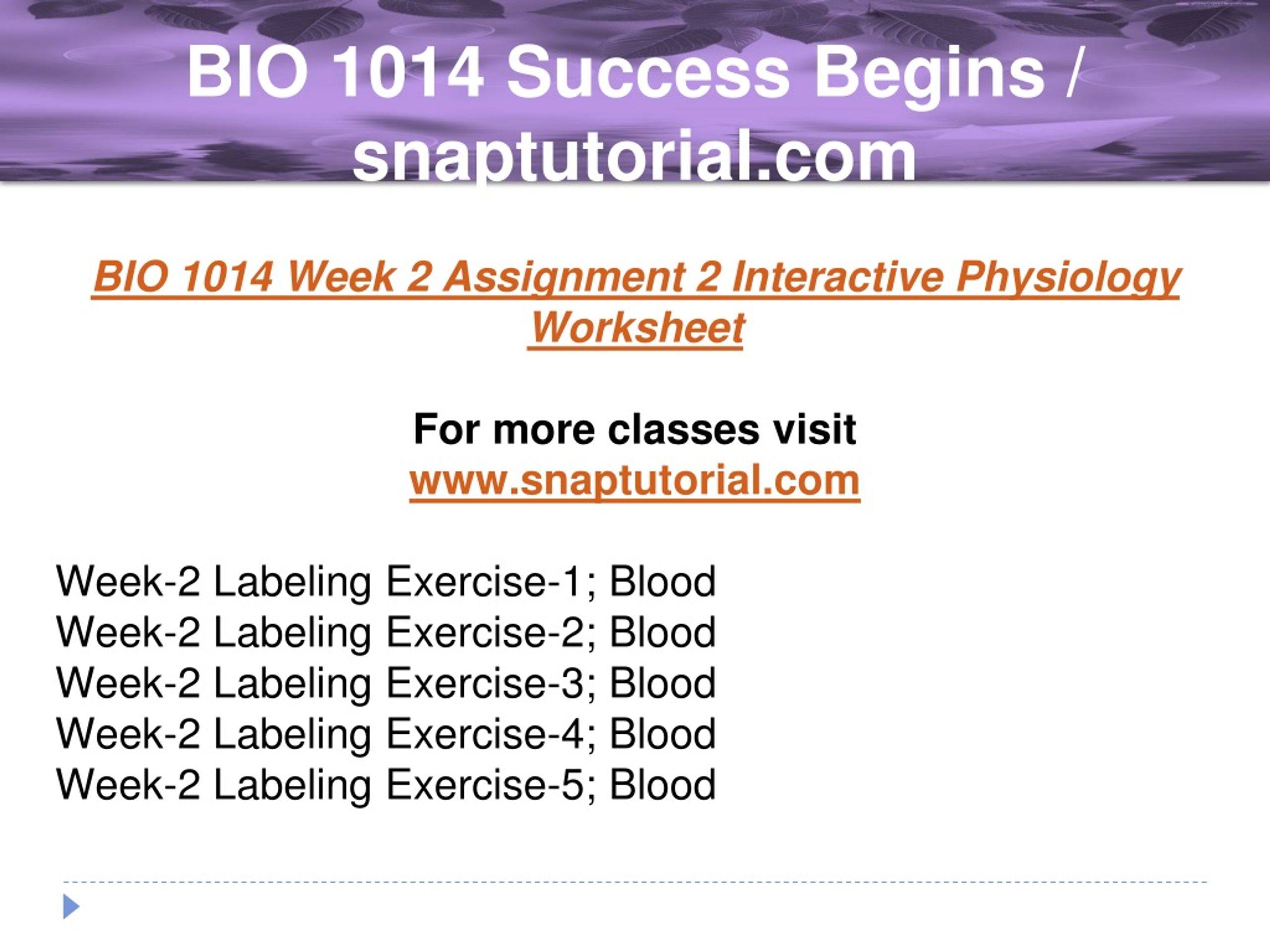 BIO 1014 Success Begins / snaptutorial.com

BIO 1014 Week 2 Assignment 2 Interactive Physiology Worksheet

For more classes visit
www.snaptutorial.com

Week-2 Labeling Exercise-1; Blood
Week-2 Labeling Exercise-2; Blood
Week-2 Labeling Exercise-3; Blood
Week-2 Labeling Exercise-4; Blood
Week-2 Labeling Exercise-5; Blood